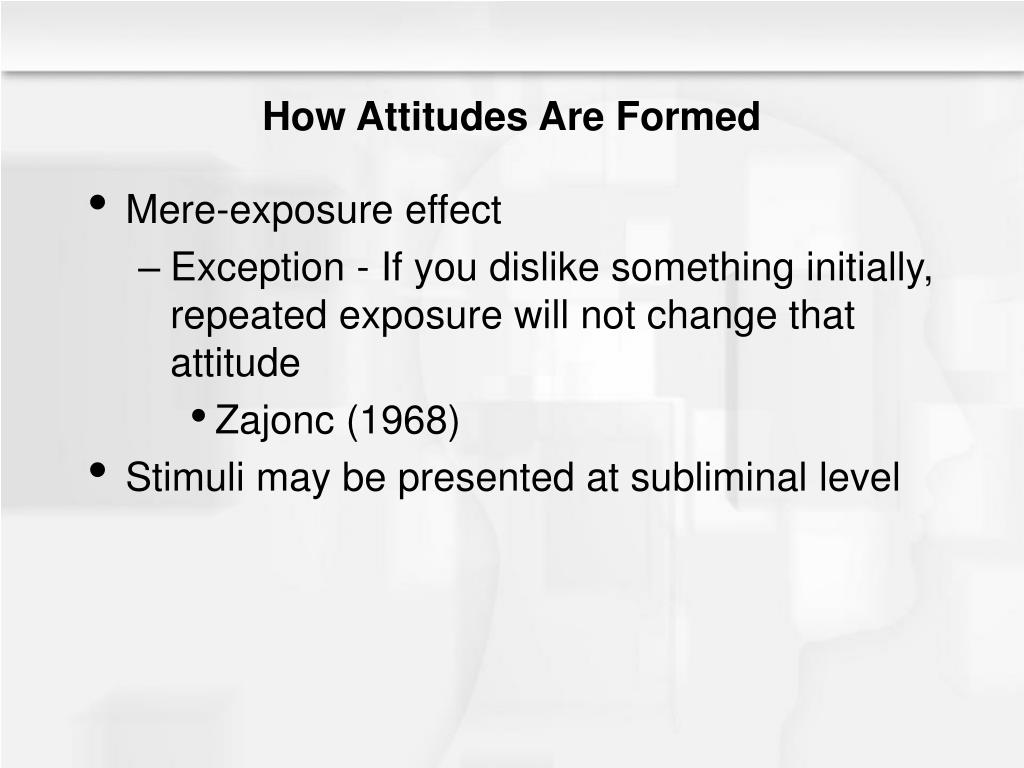 How Attitudes Are Formed

• Mere-exposure effect
– Exception - If you dislike something initially, repeated exposure will not change that attitude
• Zajonc (1968)
• Stimuli may be presented at subliminal level